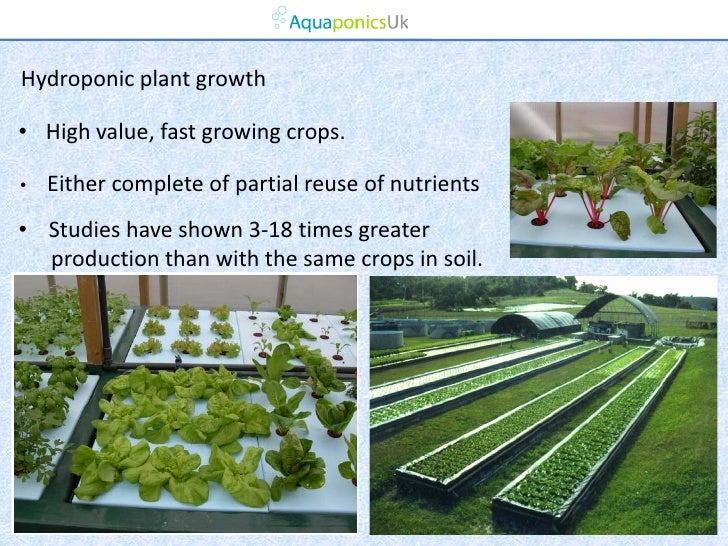 AquaponicsUk

Hydroponic plant growth

• High value, fast growing crops.

• Either complete of partial reuse of nutrients

• Studies have shown 3-18 times greater production than with the same crops in soil.